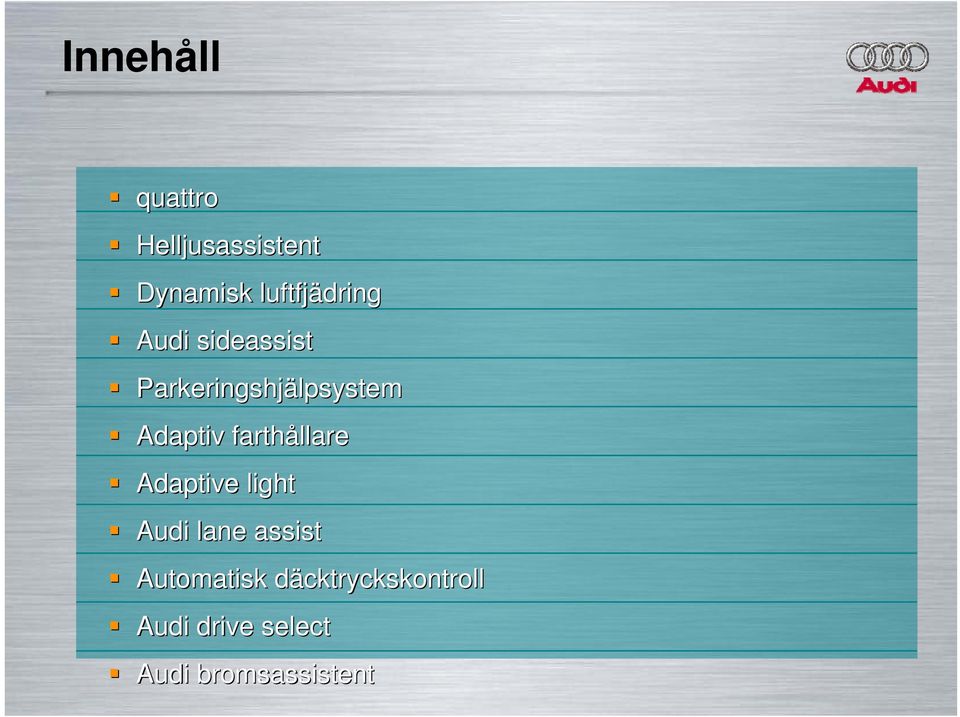 Innehåll

Audi

- quattro
- Helljusassistent
- Dynamisk luftfjädring
- Audi sideassist
- Parkeringshjälpsystem
- Adaptiv farthållare
- Adaptive light
- Audi lane assist
- Automatisk däcktryckskontroll
- Audi drive select
- Audi bromsassistent